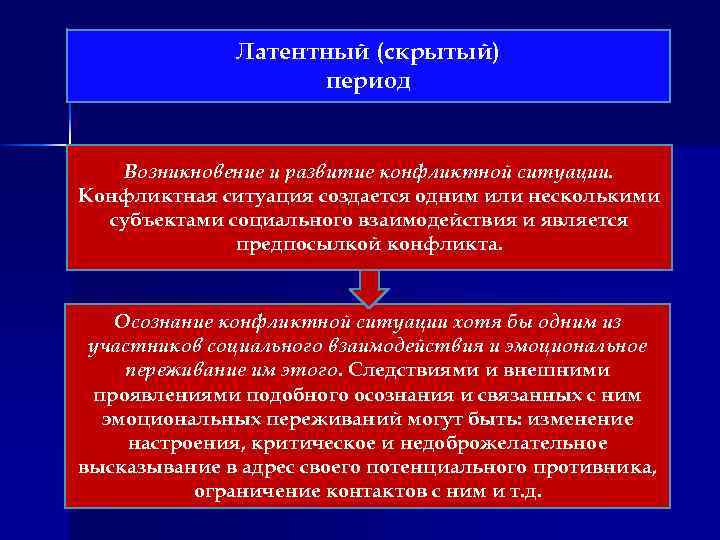 Латентный (скрытый) период

Возникновение и развитие конфликтной ситуации. Конфликтная ситуация создается одним или несколькими субъектами социального взаимодействия и является предпосылкой конфликта.

Осознание конфликтной ситуации хотя бы одним из участников социального взаимодействия и эмоциональное переживание им этого. Следствиями и внешними проявлениями подобного осознания и связанных с ним эмоциональных переживаний могут быть: изменение настроения, критическое и недоброжелательное высказывание в адрес своего потенциального противника, ограничение контактов с ним и т.д.